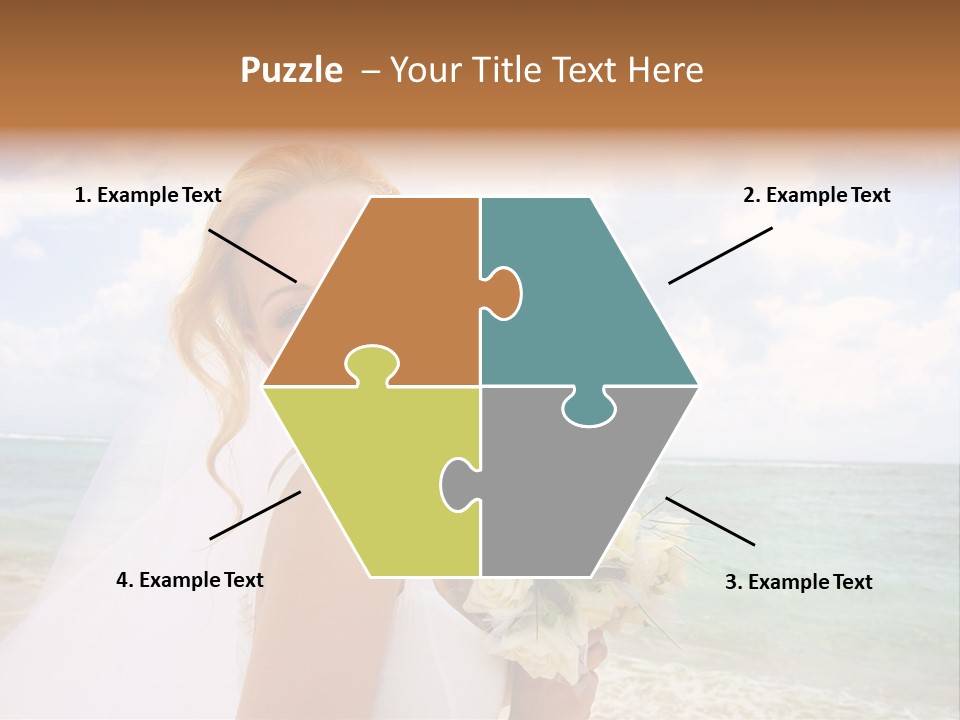 Puzzle – Your Title Text Here

1. Example Text

2. Example Text

4. Example Text

3. Example Text